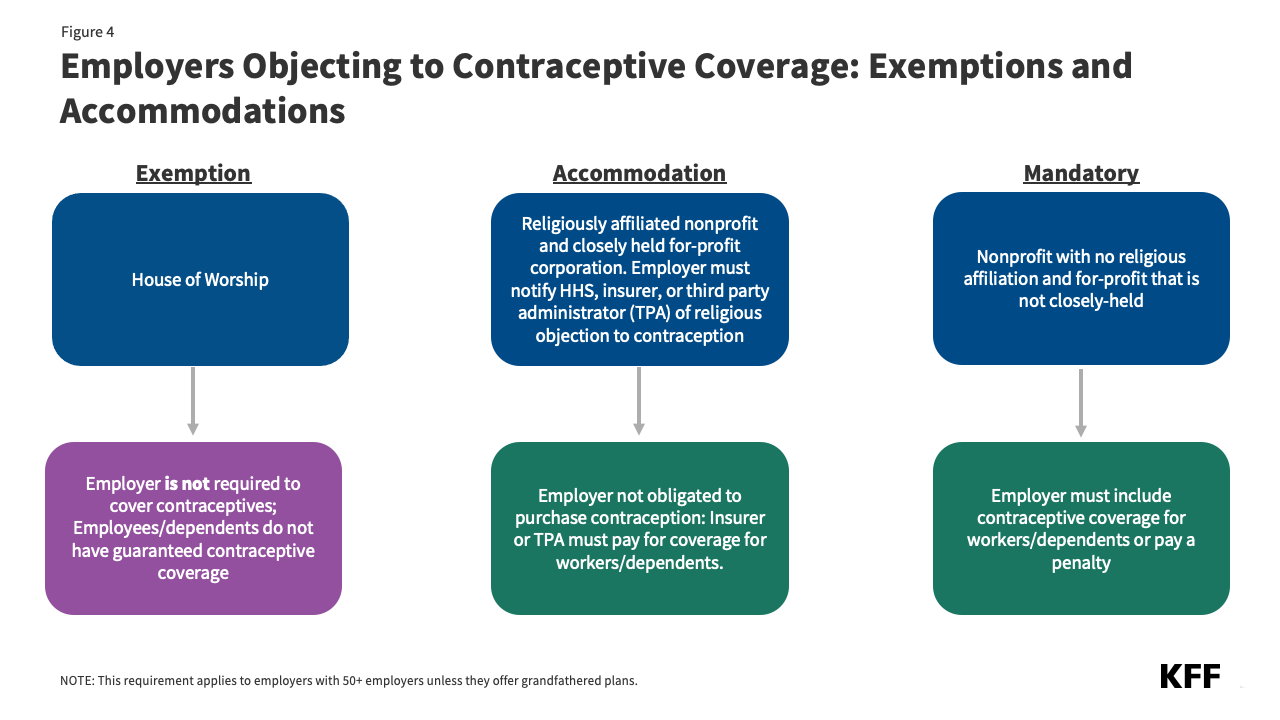 Figure 4

Employers Objecting to Contraceptive Coverage: Exemptions and Accommodations

Exemption

House of Worship

Employer is not required to cover contraceptives; Employees/dependents do not have guaranteed contraceptive coverage

Accommodation

Religiously affiliated nonprofit and closely held for-profit corporation. Employer must notify HHS, insurer, or third party administrator (TPA) of religious objection to contraception

Employer not obligated to purchase contraception: Insurer or TPA must pay for coverage for workers/dependents.

Mandatory

Nonprofit with no religious affiliation and for-profit that is not closely-held

Employer must include contraceptive coverage for workers/dependents or pay a penalty

NOTE: This requirement applies to employers with 50+ employers unless they offer grandfathered plans.

KFF